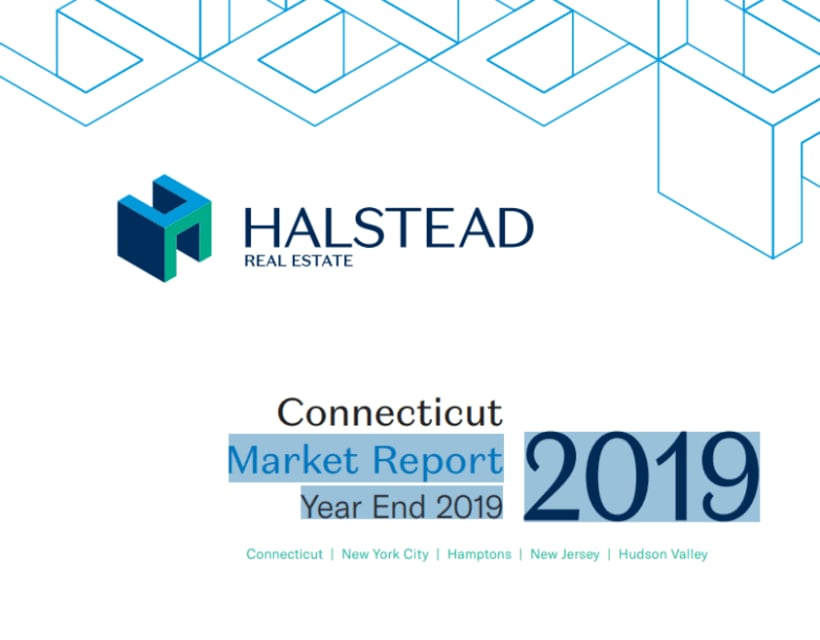 HALSTEAD
REAL ESTATE

Connecticut
Market Report
Year End 2019

2019

Connecticut | New York City | Hamptons | New Jersey | Hudson Valley